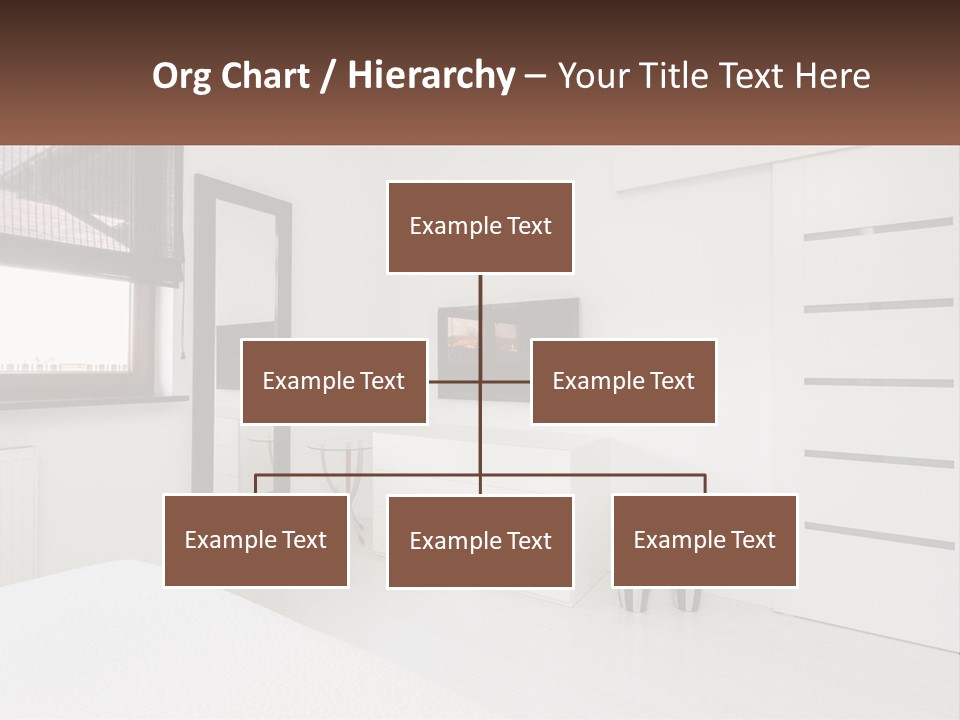 Org Chart / Hierarchy – Your Title Text Here

Example Text

Example Text

Example Text

Example Text

Example Text

Example Text